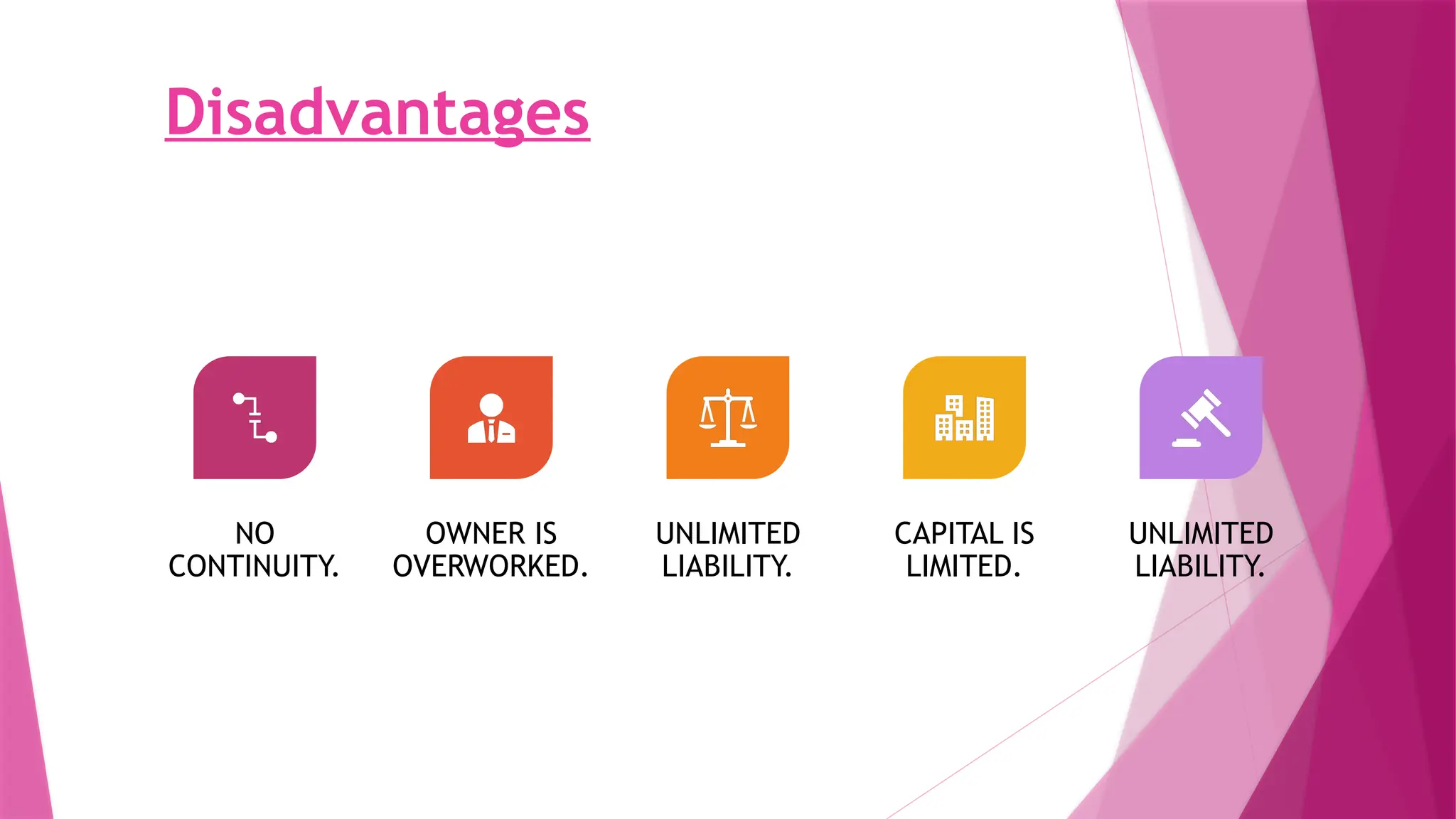 Disadvantages

NO CONTINUITY.

OWNER IS OVERWORKED.

UNLIMITED LIABILITY.

CAPITAL IS LIMITED.

UNLIMITED LIABILITY.